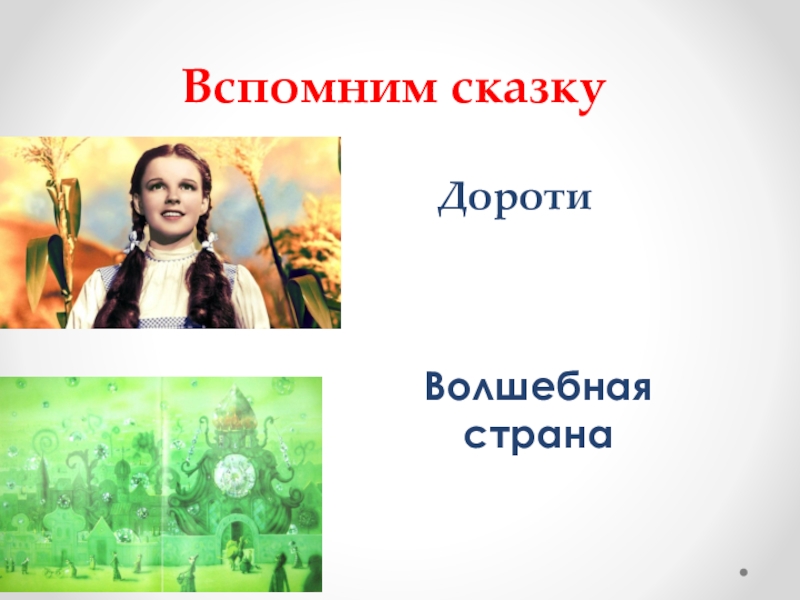 Вспомним сказку

Дороти

Волшебная страна